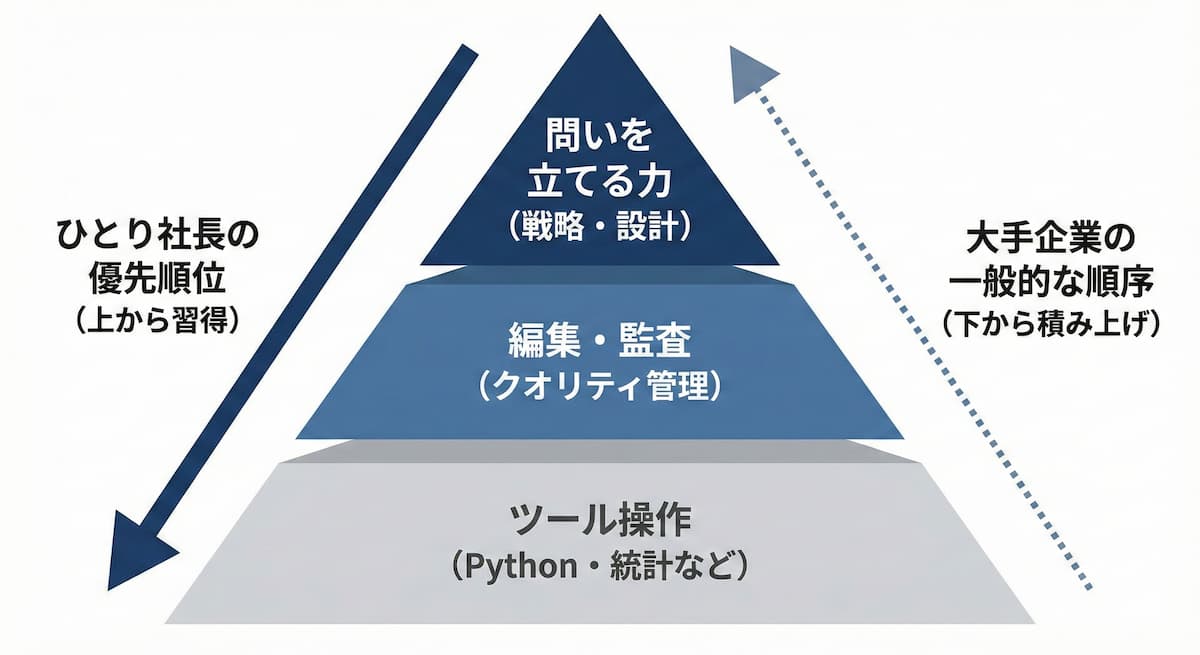 ひとり社長の
優先順位
（上から習得）

問いを
立てる力
（戦略・設計）

編集・監査
（クオリティ管理）

ツール操作
（Python・統計など）

大手企業の
一般的な順序
（下から積み上げ）